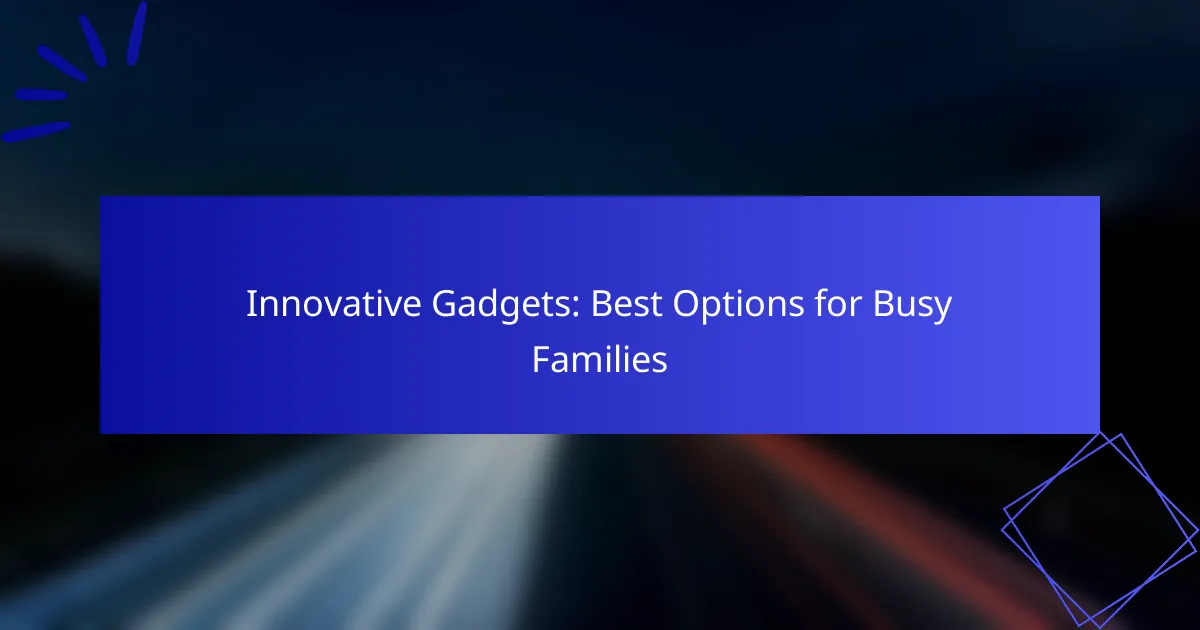 Innovative Gadgets: Best Options for Busy Families